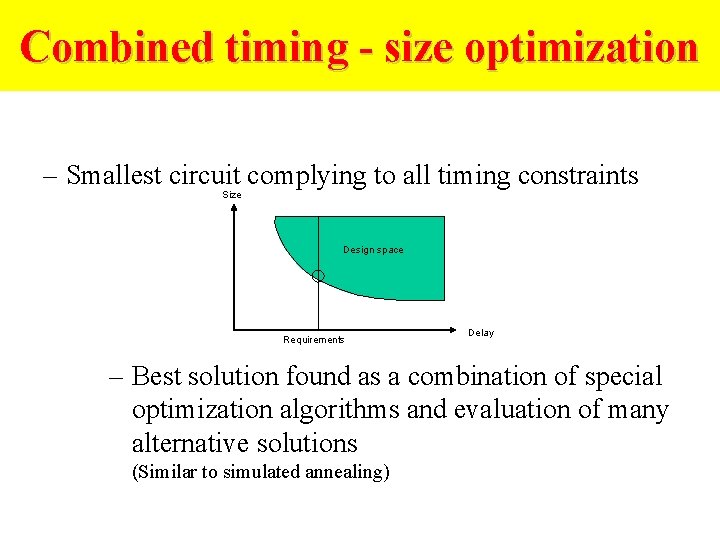 Combined timing - size optimization

– Smallest circuit complying to all timing constraints

Size

Design space

Requirements

Delay

– Best solution found as a combination of special optimization algorithms and evaluation of many alternative solutions
(Similar to simulated annealing)